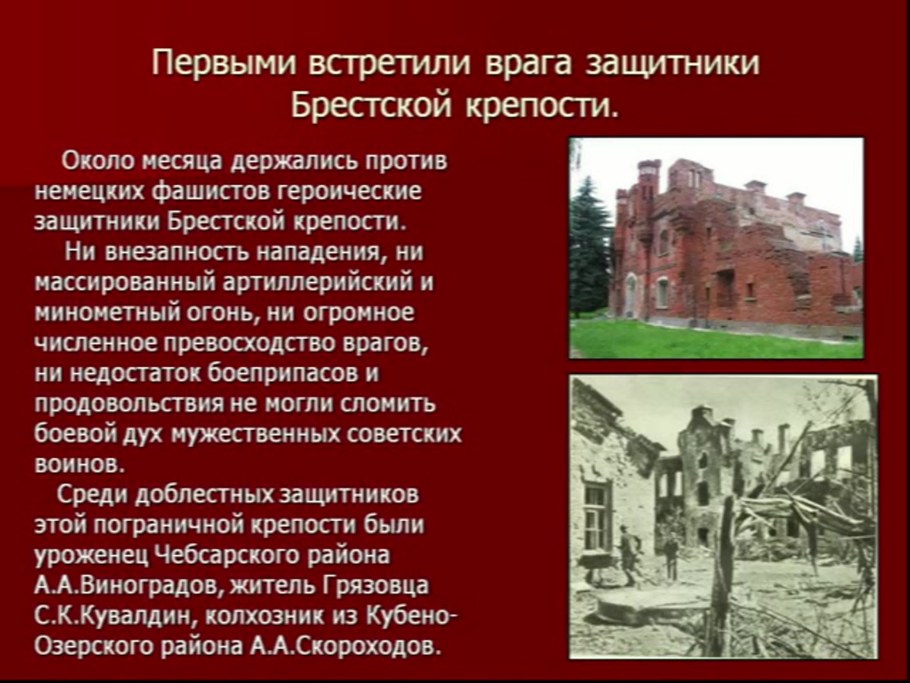 Первыми встретили врага защитники Брестской крепости.

Около месяца держались против немецких фашистов героические защитники Брестской крепости.

Ни внезапность нападения, ни массированный артиллерийский и минометный огонь, ни огромное численное превосходство врагов, ни недостаток боеприпасов и продовольствия не могли сломить боевой дух мужественных советских воинов.

Среди доблестных защитников этой пограничной крепости были уроженец Чебсарского района А.А.Виноградов, житель Грязовца С.К.Кувалдин, колхозник из Кубено-Озерского района А.А.Скороходов.